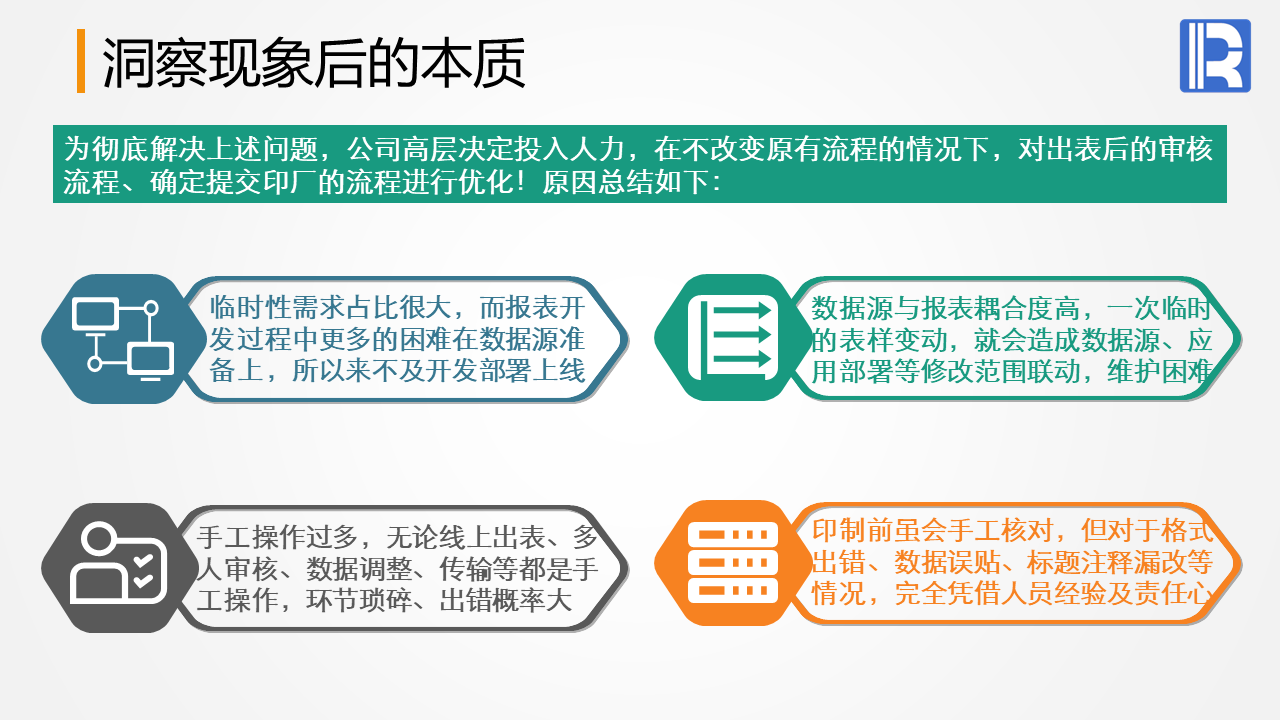 洞察现象后的本质

为彻底解决上述问题，公司高层决定投入人力，在不改变原有流程的情况下，对出表后的审核流程、确定提交印厂的流程进行优化！原因总结如下：

临时性需求占比很大，而报表开发过程中更多的困难在数据源准备上，所以来不及开发部署上线

数据源与报表耦合度高，一次临时的表样变动，就会造成数据源、应用部署等修改范围联动，维护困难

手工操作过多，无论线上出表、多人审核、数据调整、传输等都是手工操作，环节琐碎、出错概率大

印制前虽会手工核对，但对于格式出错、数据误贴、标题注释漏改等情况，完全凭借人员经验及责任心